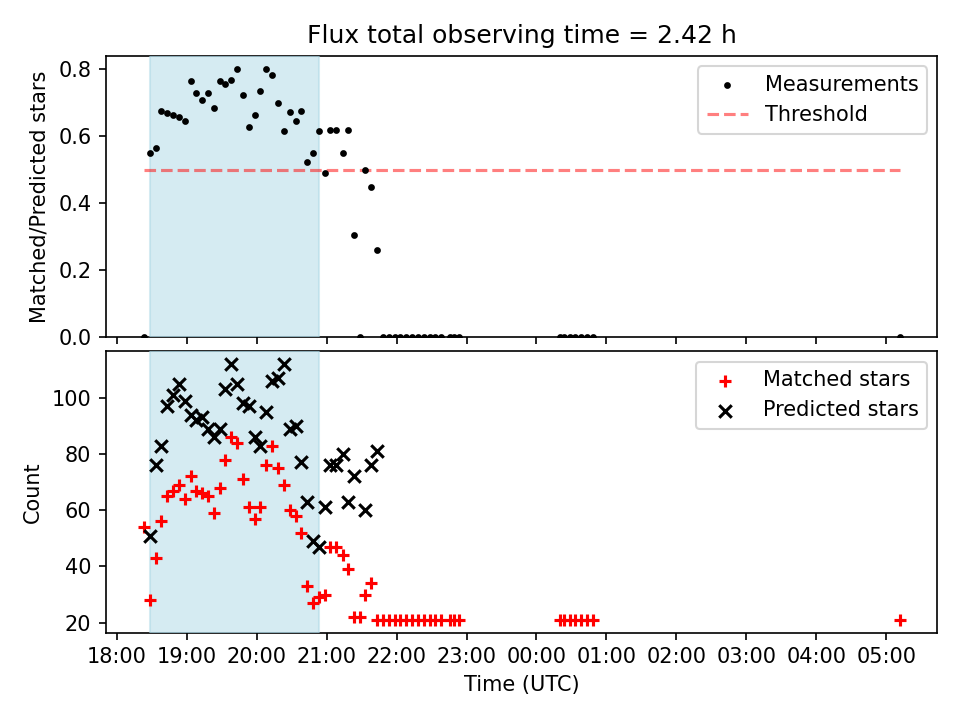 Flux total observing time = 2.42 h

Matched/Predicted stars

0.8
0.6
0.4
0.2
0.0

Measurements
Threshold

Count

100
80
60
40
20

Matched stars
Predicted stars

18:00 19:00 20:00 21:00 22:00 23:00 00:00 01:00 02:00 03:00 04:00 05:00

Time (UTC)